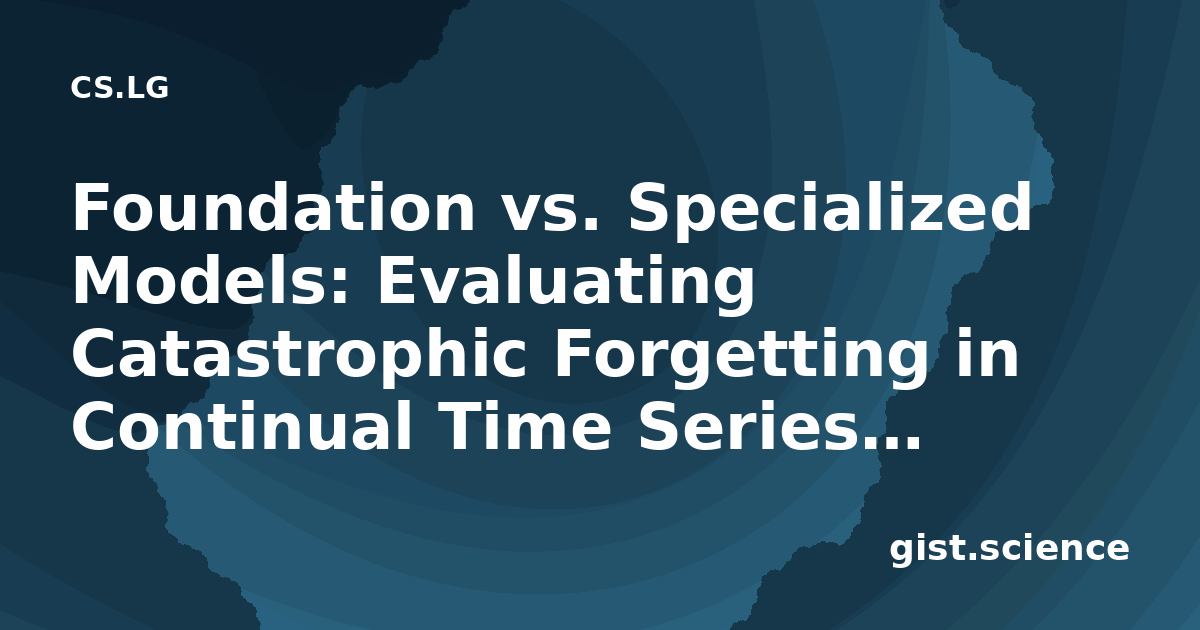 CS.LG

Foundation vs. Specialized Models: Evaluating Catastrophic Forgetting in Continual Time Series...

gist.science